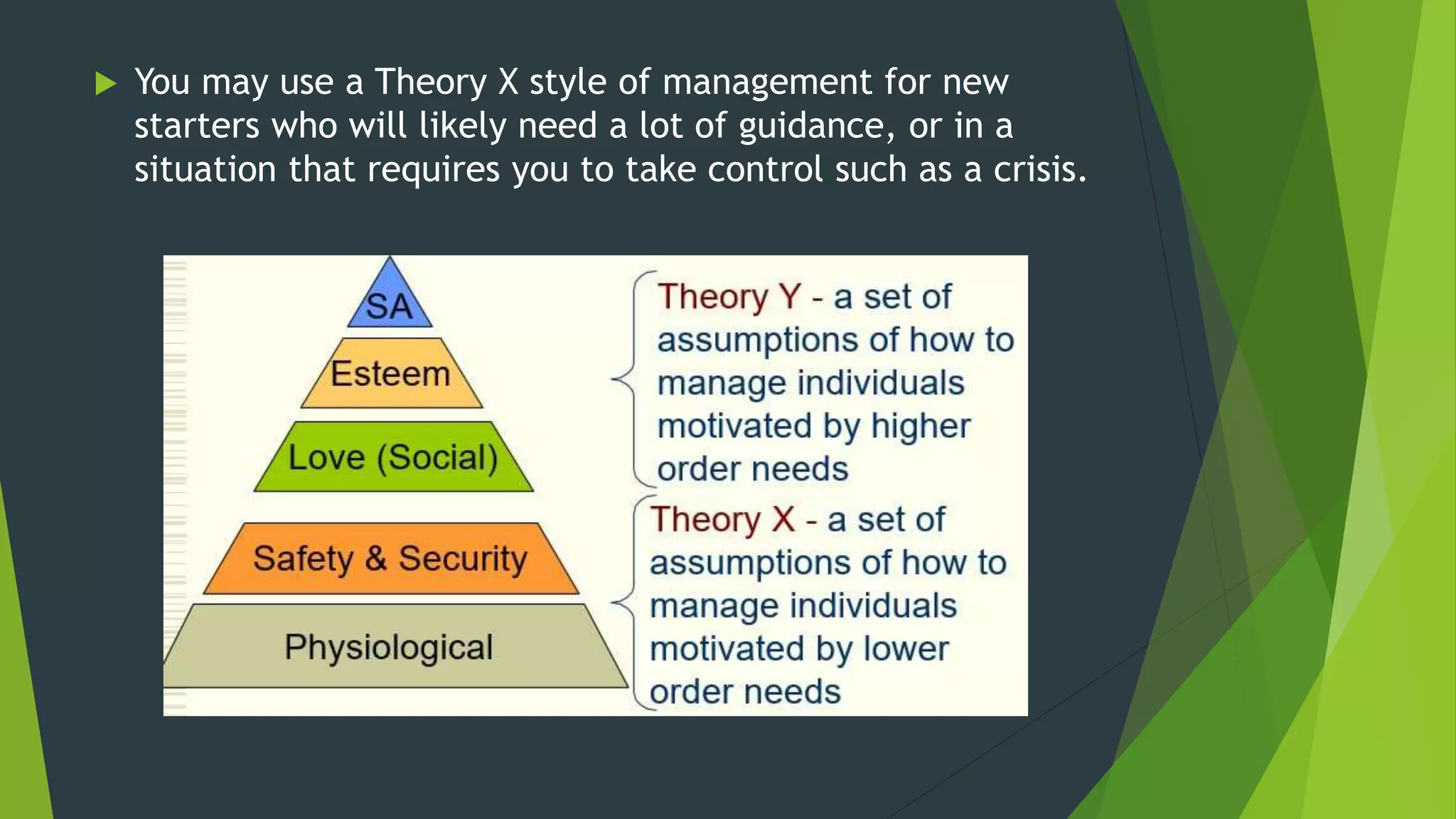 You may use a Theory X style of management for new starters who will likely need a lot of guidance, or in a situation that requires you to take control such as a crisis.

SA

Esteem

Love (Social)

Safety & Security

Physiological

Theory Y - a set of assumptions of how to manage individuals motivated by higher order needs

Theory X - a set of assumptions of how to manage individuals motivated by lower order needs